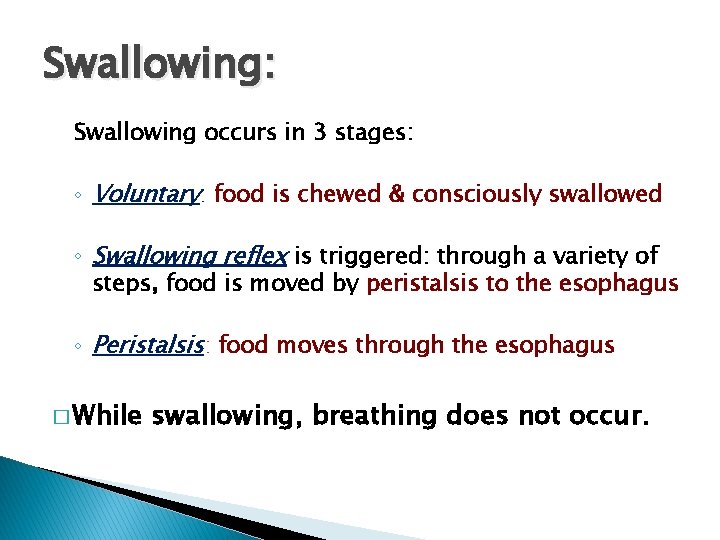 Swallowing:

Swallowing occurs in 3 stages:

◦ Voluntary: food is chewed & consciously swallowed

◦ Swallowing reflex is triggered: through a variety of steps, food is moved by peristalsis to the esophagus

◦ Peristalsis: food moves through the esophagus

□ While swallowing, breathing does not occur.